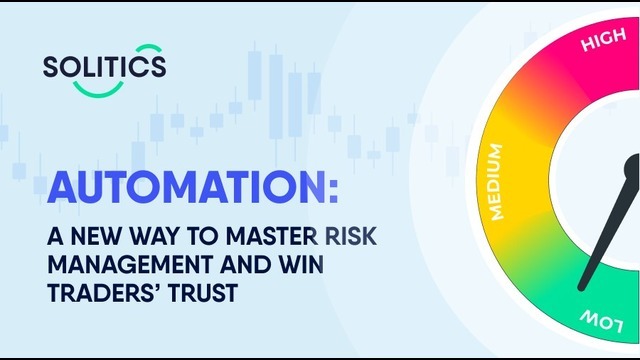 SOLITICS

AUTOMATION:

A NEW WAY TO MASTER RISK MANAGEMENT AND WIN TRADERS' TRUST

HIGH

MEDIUM

LOW